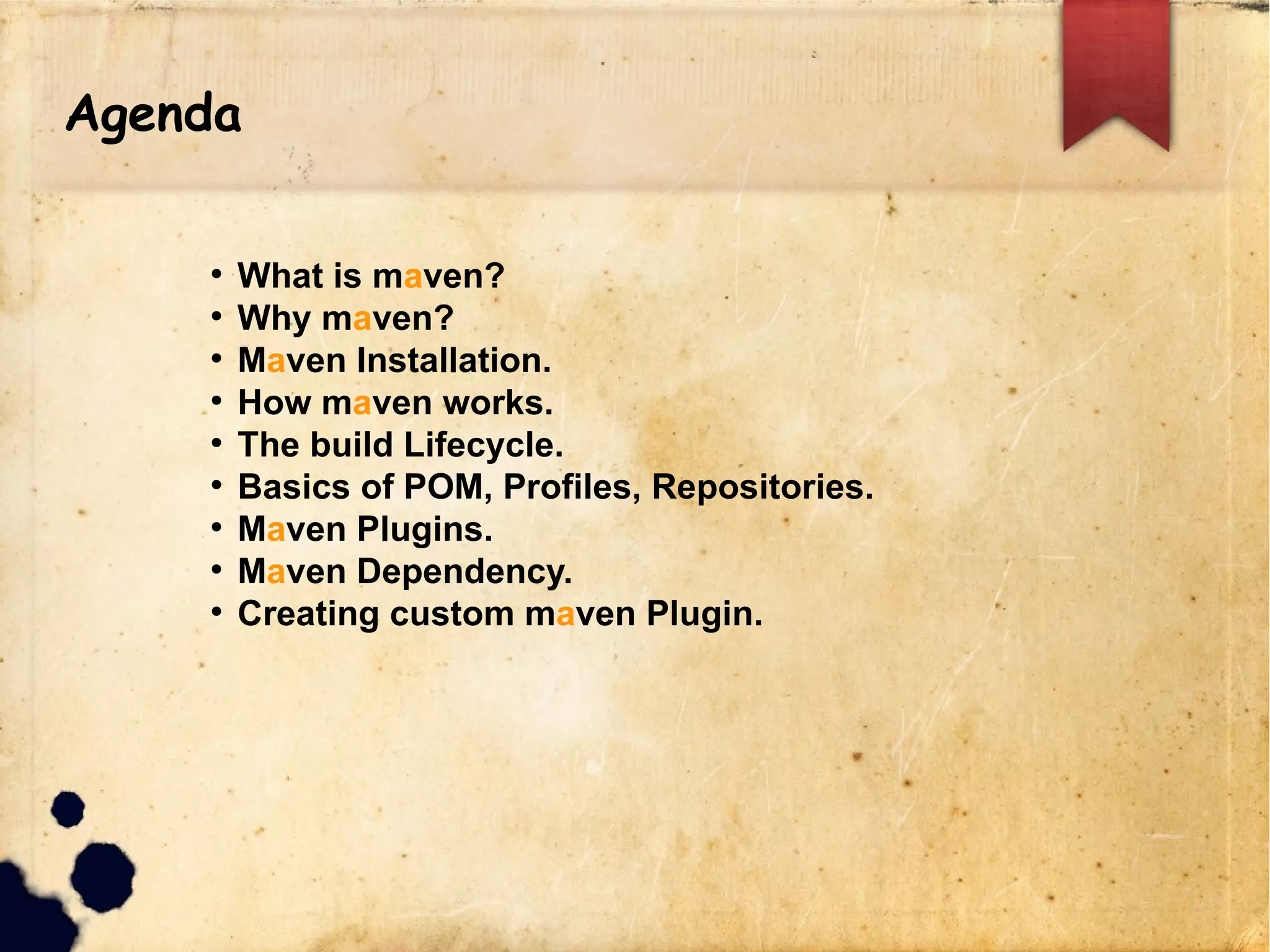 Agenda

• What is maven?
• Why maven?
• Maven Installation.
• How maven works.
• The build Lifecycle.
• Basics of POM, Profiles, Repositories.
• Maven Plugins.
• Maven Dependency.
• Creating custom maven Plugin.